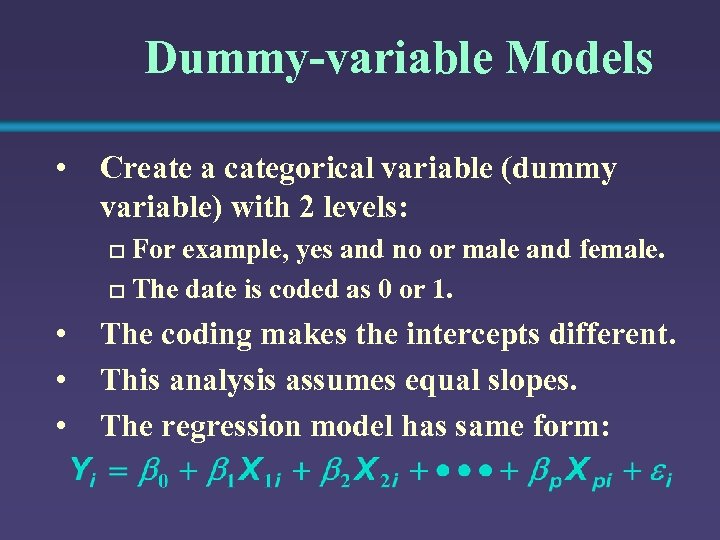 Dummy-variable Models

• Create a categorical variable (dummy variable) with 2 levels:

□ For example, yes and no or male and female.

□ The date is coded as 0 or 1.

• The coding makes the intercepts different.

• This analysis assumes equal slopes.

• The regression model has same form:

$Y_i = \beta_0 + \beta_1 X_{1i} + \beta_2 X_{2i} + \bullet\bullet\bullet + \beta_p X_{pi} + \varepsilon_i$